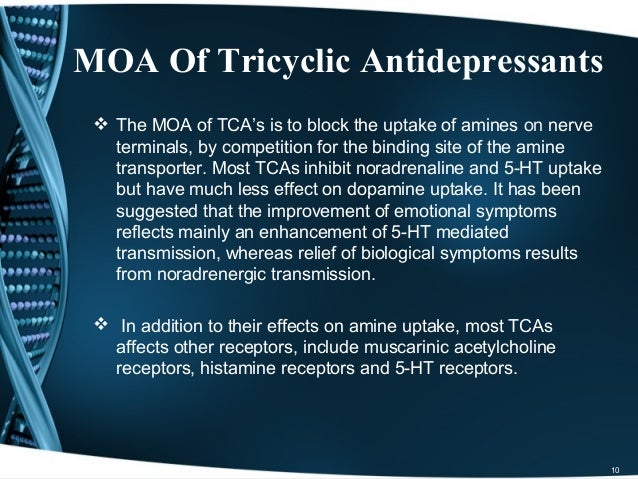 MOA Of Tricyclic Antidepressants

❖ The MOA of TCA's is to block the uptake of amines on nerve terminals, by competition for the binding site of the amine transporter. Most TCAs inhibit noradrenaline and 5-HT uptake but have much less effect on dopamine uptake. It has been suggested that the improvement of emotional symptoms reflects mainly an enhancement of 5-HT mediated transmission, whereas relief of biological symptoms results from noradrenergic transmission.

❖ In addition to their effects on amine uptake, most TCAs affects other receptors, include muscarinic acetylcholine receptors, histamine receptors and 5-HT receptors.

10